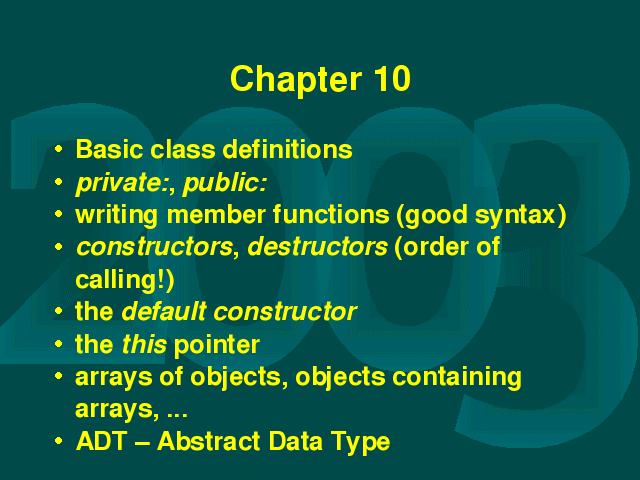 Chapter 10

2003

• Basic class definitions
• private:, public:
• writing member functions (good syntax)
• constructors, destructors (order of calling!)
• the default constructor
• the this pointer
• arrays of objects, objects containing arrays, ...
• ADT – Abstract Data Type